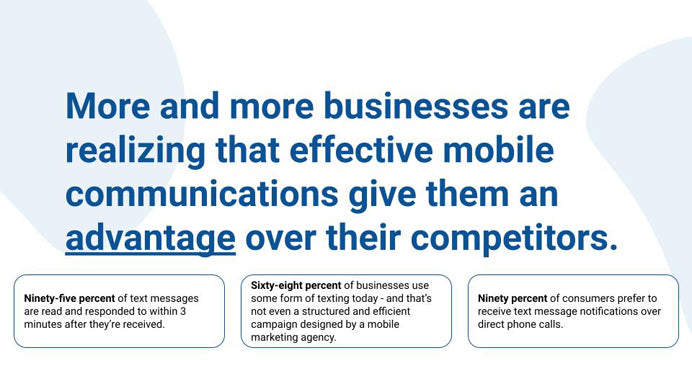 More and more businesses are realizing that effective mobile communications give them an advantage over their competitors.

Ninety-five percent of text messages are read and responded to within 3 minutes after they're received.

Sixty-eight percent of businesses use some form of texting today - and that's not even a structured and efficient campaign designed by a mobile marketing agency.

Ninety percent of consumers prefer to receive text message notifications over direct phone calls.